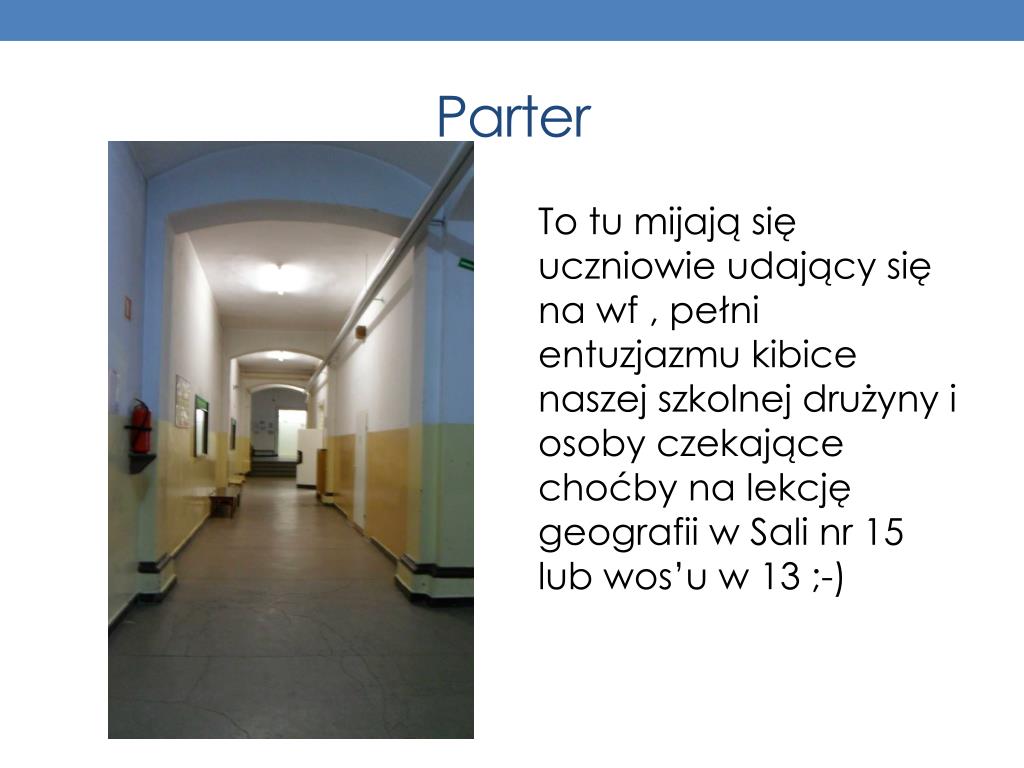 Parter

To tu mijają się uczniowie udający się na wf , pełni entuzjazmu kibice naszej szkolnej drużyny i osoby czekające choćby na lekcję geografii w Sali nr 15 lub wos’u w 13 ;-)